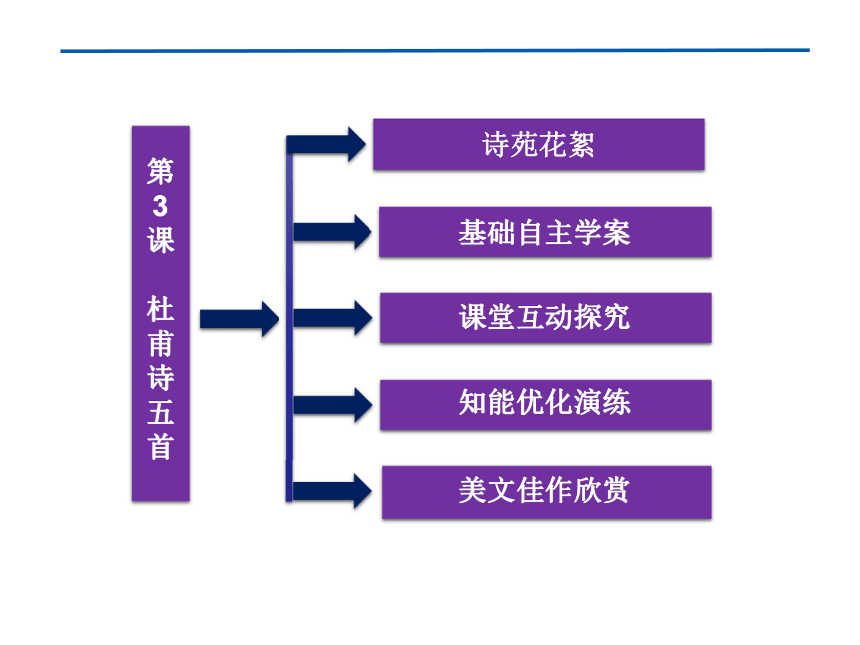 第3课　杜甫诗五首

诗苑花絮

基础自主学案

课堂互动探究

知能优化演练

美文佳作欣赏